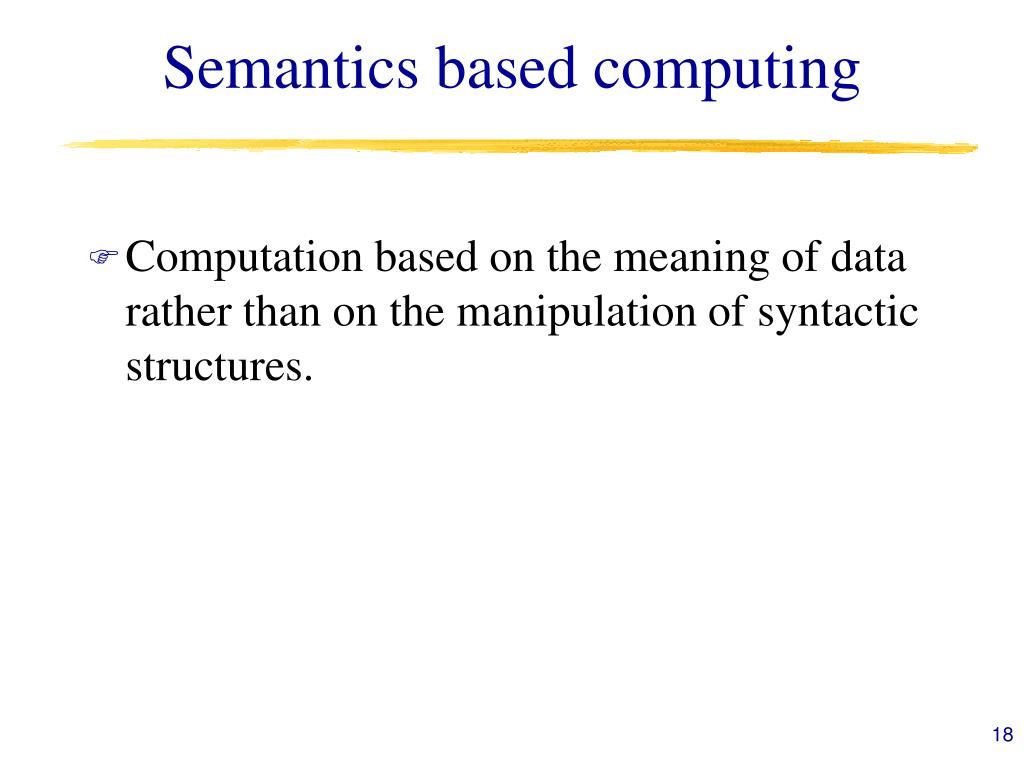 Semantics based computing

Computation based on the meaning of data rather than on the manipulation of syntactic structures.

18